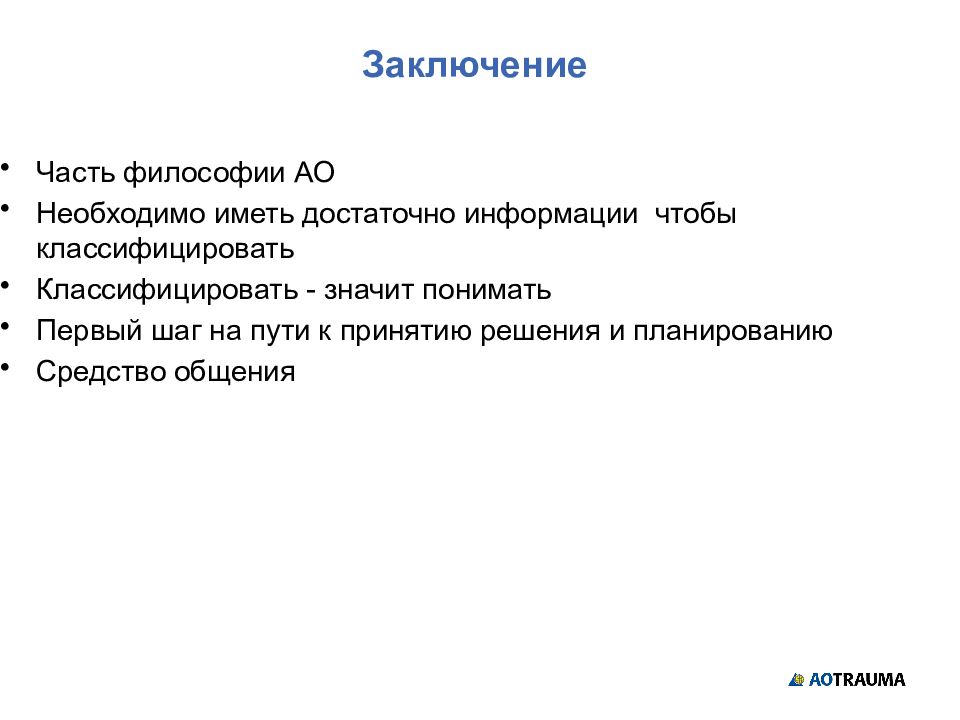 Заключение

• Часть философии АО
• Необходимо иметь достаточно информации чтобы классифицировать
• Классифицировать - значит понимать
• Первый шаг на пути к принятию решения и планированию
• Средство общения

AOTRAUMA